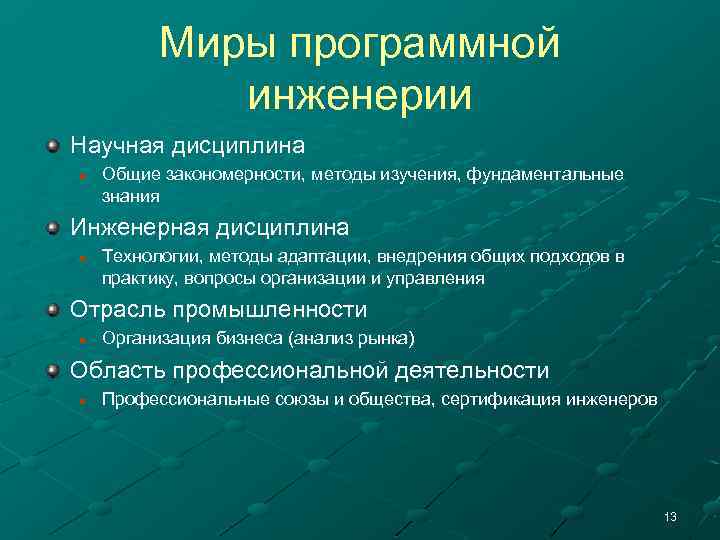 Миры программной инженерии

Научная дисциплина

Общие закономерности, методы изучения, фундаментальные знания

Инженерная дисциплина

Технологии, методы адаптации, внедрения общих подходов в практику, вопросы организации и управления

Отрасль промышленности

Организация бизнеса (анализ рынка)

Область профессиональной деятельности

Профессиональные союзы и общества, сертификация инженеров

13